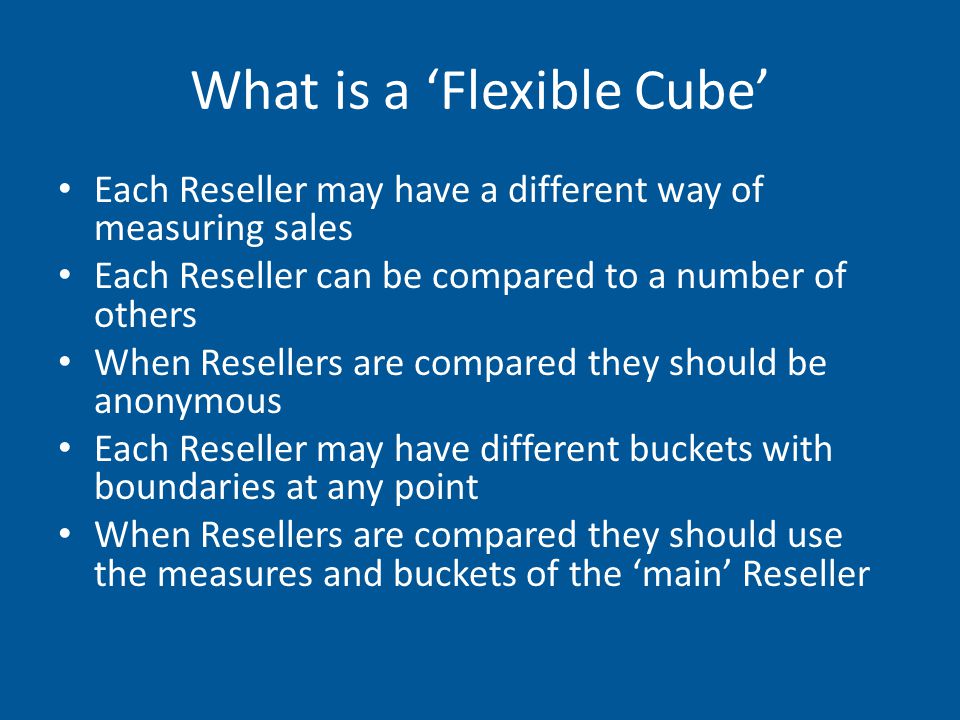 What is a ‘Flexible Cube’

• Each Reseller may have a different way of measuring sales
• Each Reseller can be compared to a number of others
• When Resellers are compared they should be anonymous
• Each Reseller may have different buckets with boundaries at any point
• When Resellers are compared they should use the measures and buckets of the ‘main’ Reseller